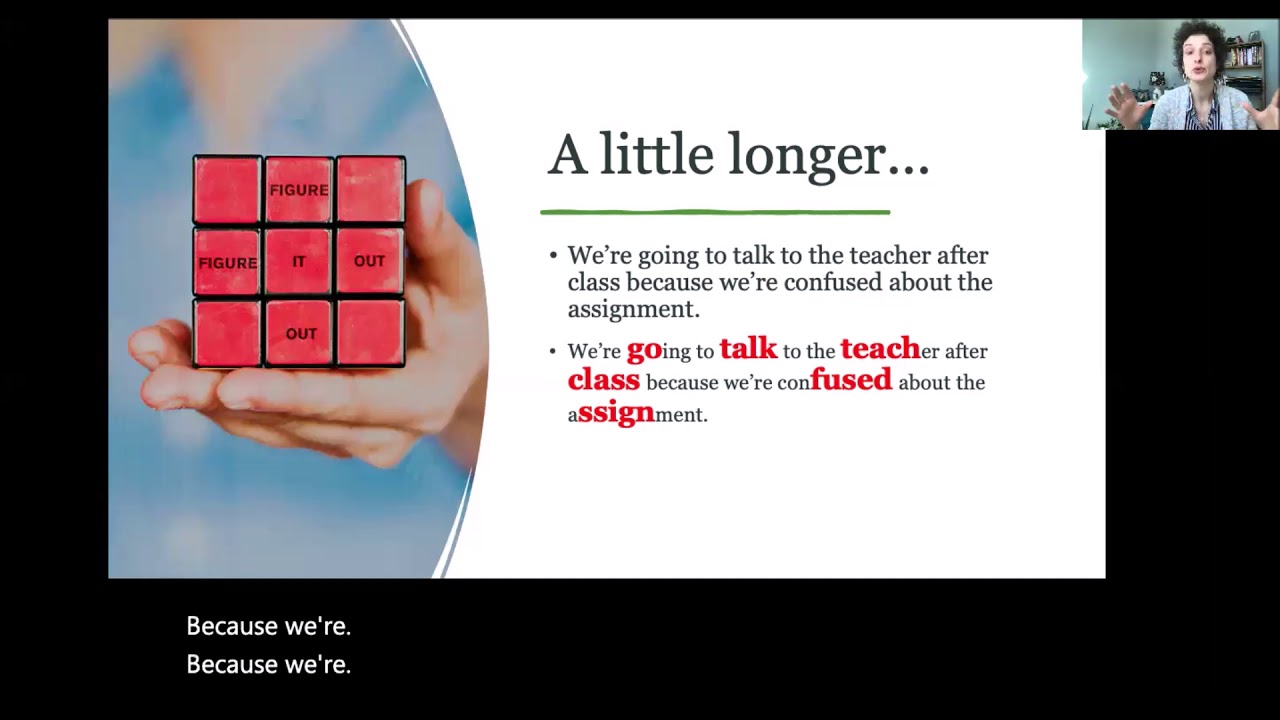 FIGURE
FIGURE IT OUT
OUT

A little longer...

• We're going to talk to the teacher after class because we're confused about the assignment.

• We're going to talk to the teacher after class because we're confused about the assignment.

Because we're.
Because we're.